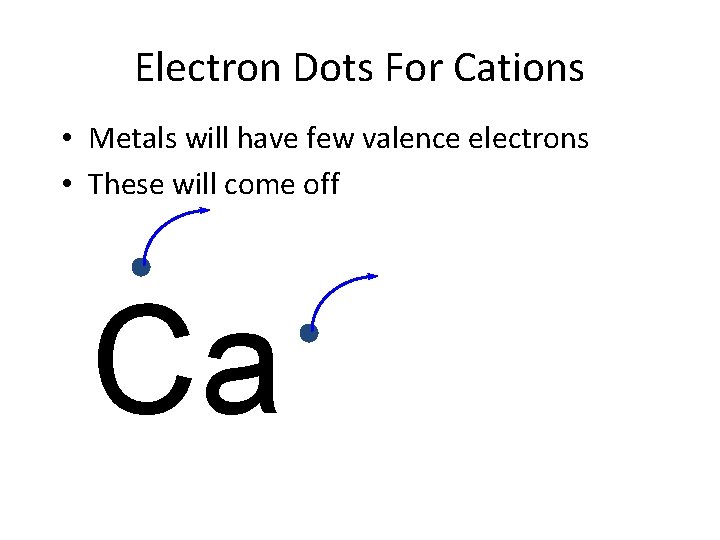 Electron Dots For Cations

• Metals will have few valence electrons
• These will come off

Ca